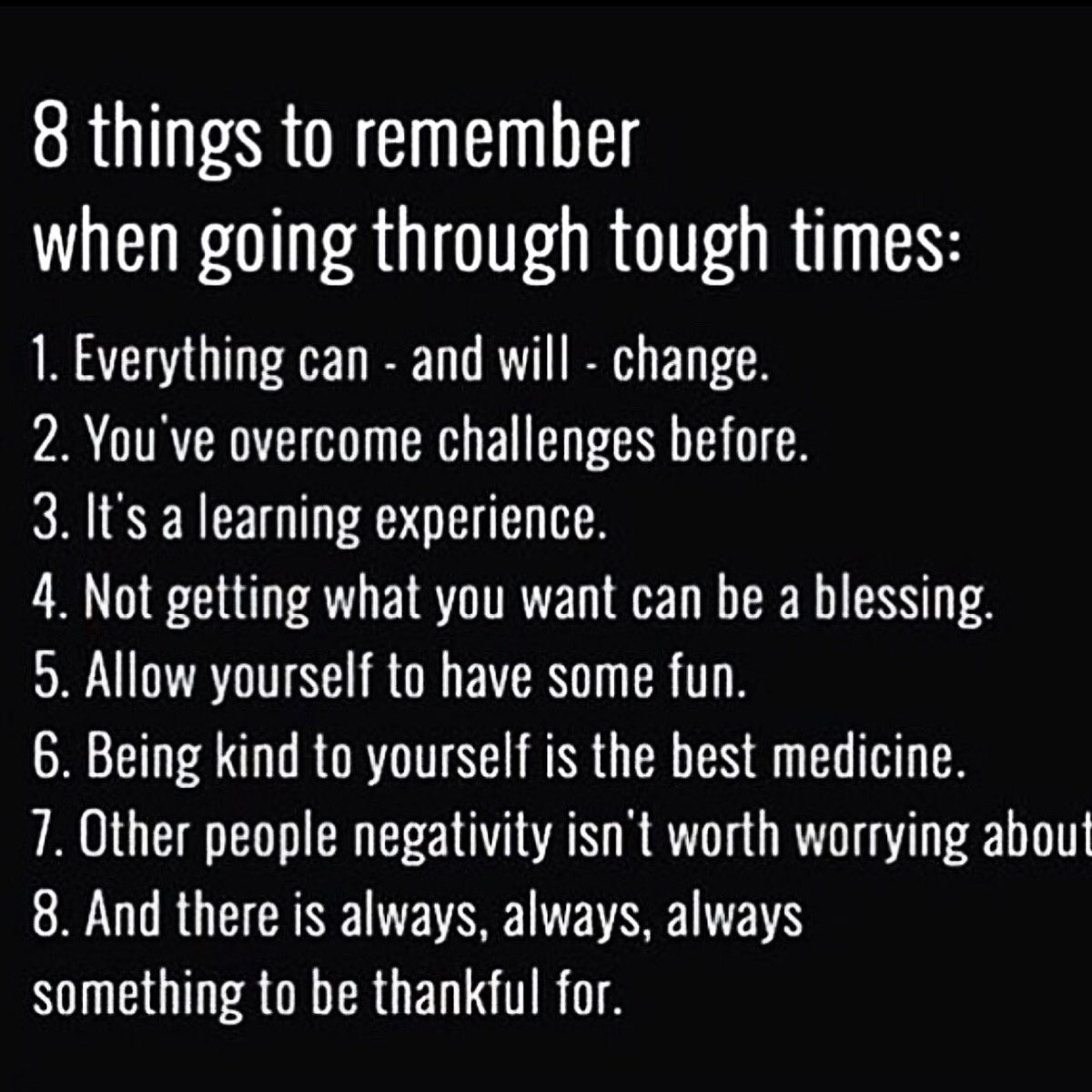 8 things to remember when going through tough times:

1. Everything can - and will - change.
2. You've overcome challenges before.
3. It's a learning experience.
4. Not getting what you want can be a blessing.
5. Allow yourself to have some fun.
6. Being kind to yourself is the best medicine.
7. Other people negativity isn't worth worrying about
8. And there is always, always, always something to be thankful for.